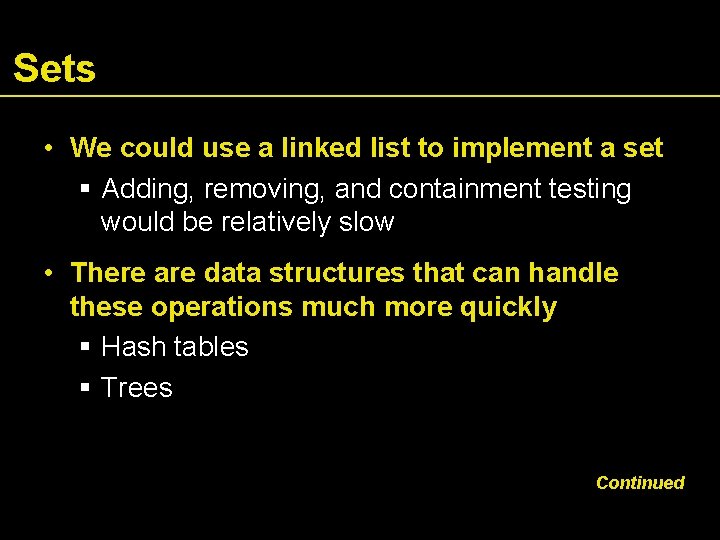 Sets

• We could use a linked list to implement a set
 ▪ Adding, removing, and containment testing would be relatively slow

• There are data structures that can handle these operations much more quickly
 ▪ Hash tables
 ▪ Trees

Continued